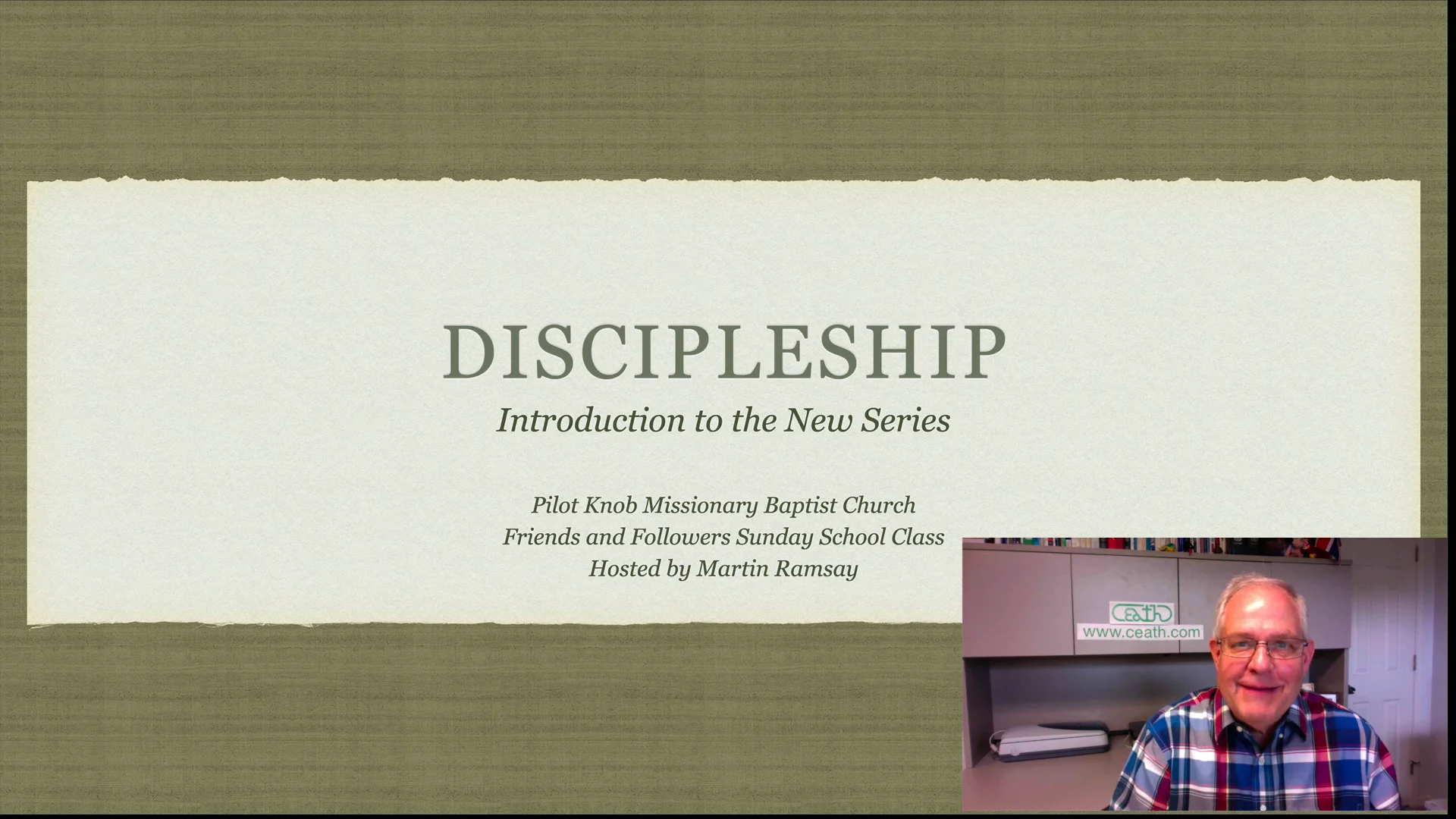 DISCIPLESHIP

Introduction to the New Series

Pilot Knob Missionary Baptist Church
Friends and Followers Sunday School Class
Hosted by Martin Ramsay

ceath
www.ceath.com